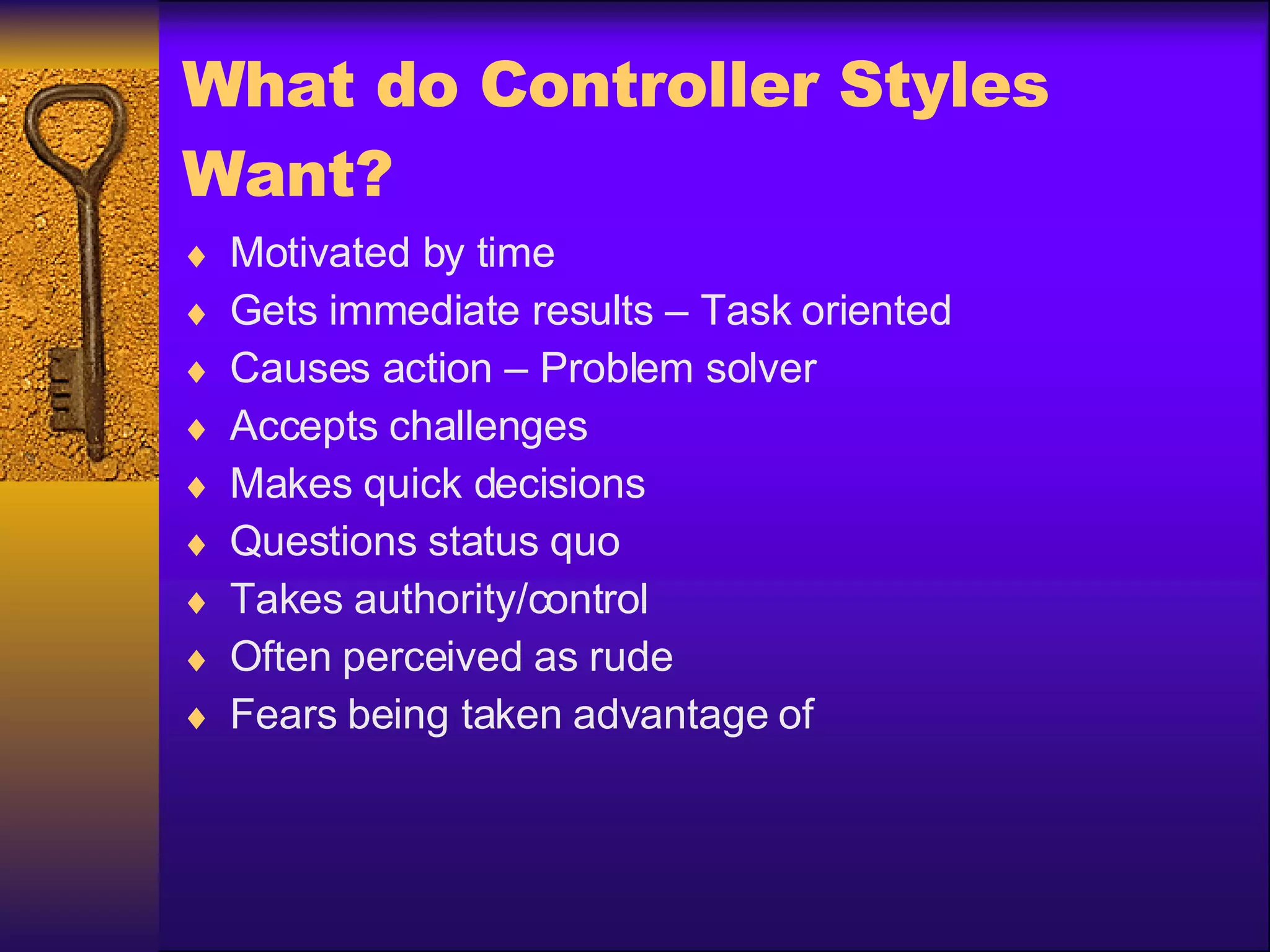 What do Controller Styles Want?

♦ Motivated by time
♦ Gets immediate results – Task oriented
♦ Causes action – Problem solver
♦ Accepts challenges
♦ Makes quick decisions
♦ Questions status quo
♦ Takes authority/control
♦ Often perceived as rude
♦ Fears being taken advantage of